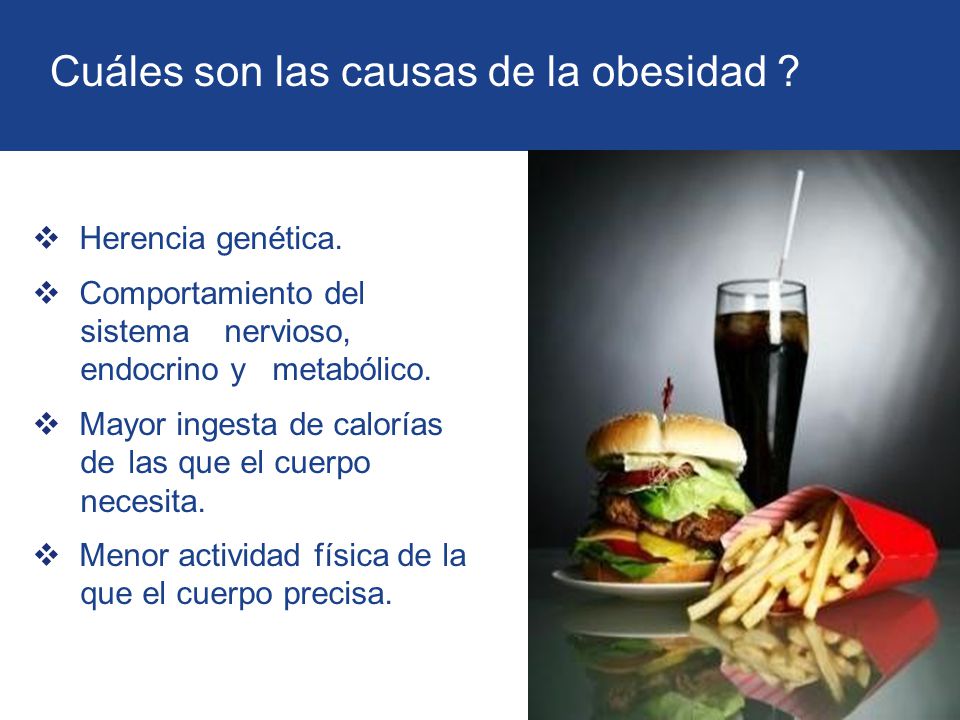 Cuáles son las causas de la obesidad ?

❖ Herencia genética.

❖ Comportamiento del sistema nervioso, endocrino y metabólico.

❖ Mayor ingesta de calorías de las que el cuerpo necesita.

❖ Menor actividad física de la que el cuerpo precisa.